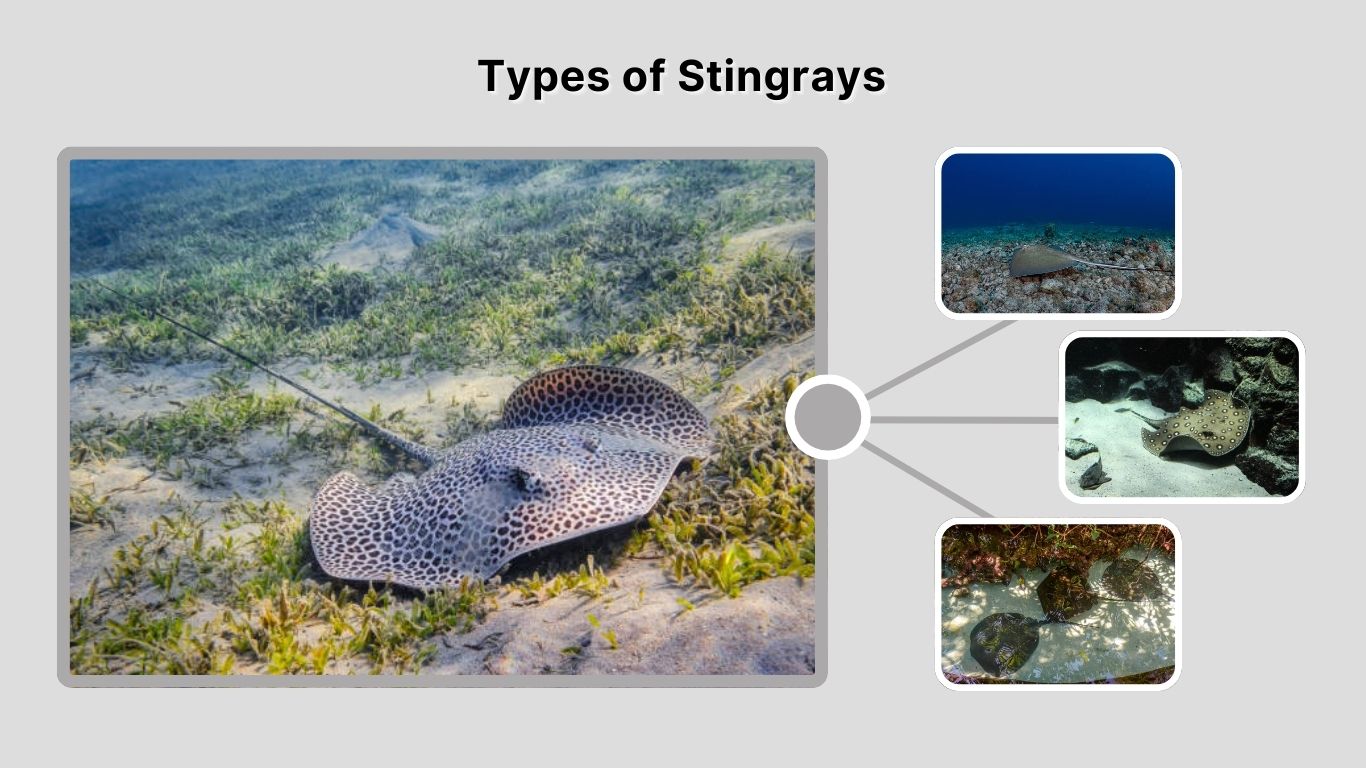 Types of Stingrays